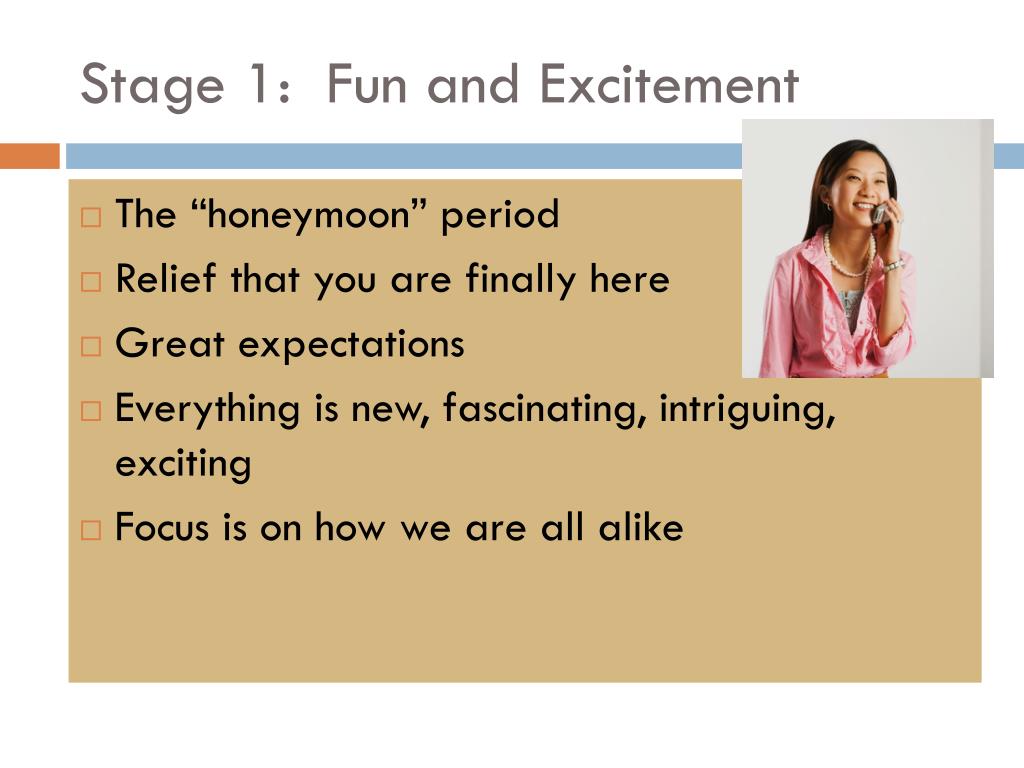 Stage 1: Fun and Excitement

□ The “honeymoon” period
□ Relief that you are finally here
□ Great expectations
□ Everything is new, fascinating, intriguing, exciting
□ Focus is on how we are all alike